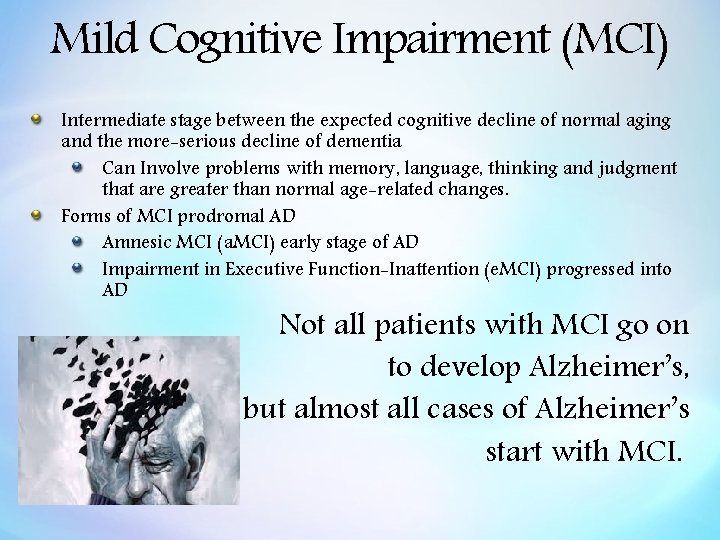 Mild Cognitive Impairment (MCI)

Intermediate stage between the expected cognitive decline of normal aging and the more-serious decline of dementia

Can Involve problems with memory, language, thinking and judgment that are greater than normal age-related changes.

Forms of MCI prodromal AD

Amnesic MCI (aMCI) early stage of AD

Impairment in Executive Function-Inattention (eMCI) progressed into AD

Not all patients with MCI go on to develop Alzheimer's, but almost all cases of Alzheimer's start with MCI.